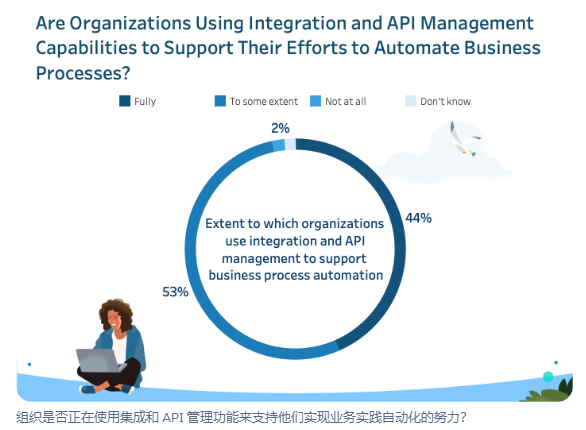 Are Organizations Using Integration and API Management Capabilities to Support Their Efforts to Automate Business Processes?

Fully
To some extent
Not at all
Don't know

2%

44%

53%

Extent to which organizations use integration and API management to support business process automation

组织是否正在使用集成和 API 管理功能来支持他们实现业务实践自动化的努力？